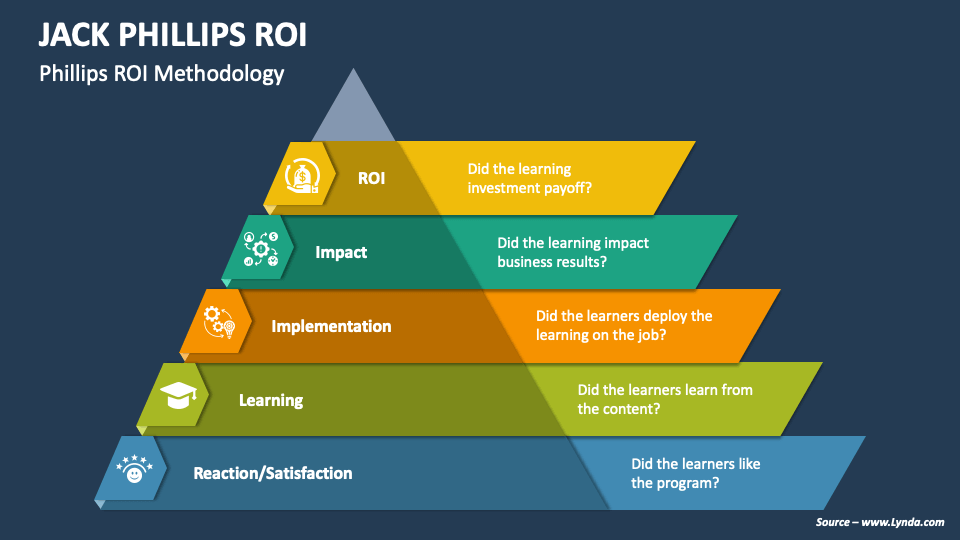 JACK PHILLIPS ROI

Phillips ROI Methodology

ROI

Did the learning investment payoff?

Impact

Did the learning impact business results?

Implementation

Did the learners deploy the learning on the job?

Learning

Did the learners learn from the content?

Reaction/Satisfaction

Did the learners like the program?

Source – www.Lynda.com